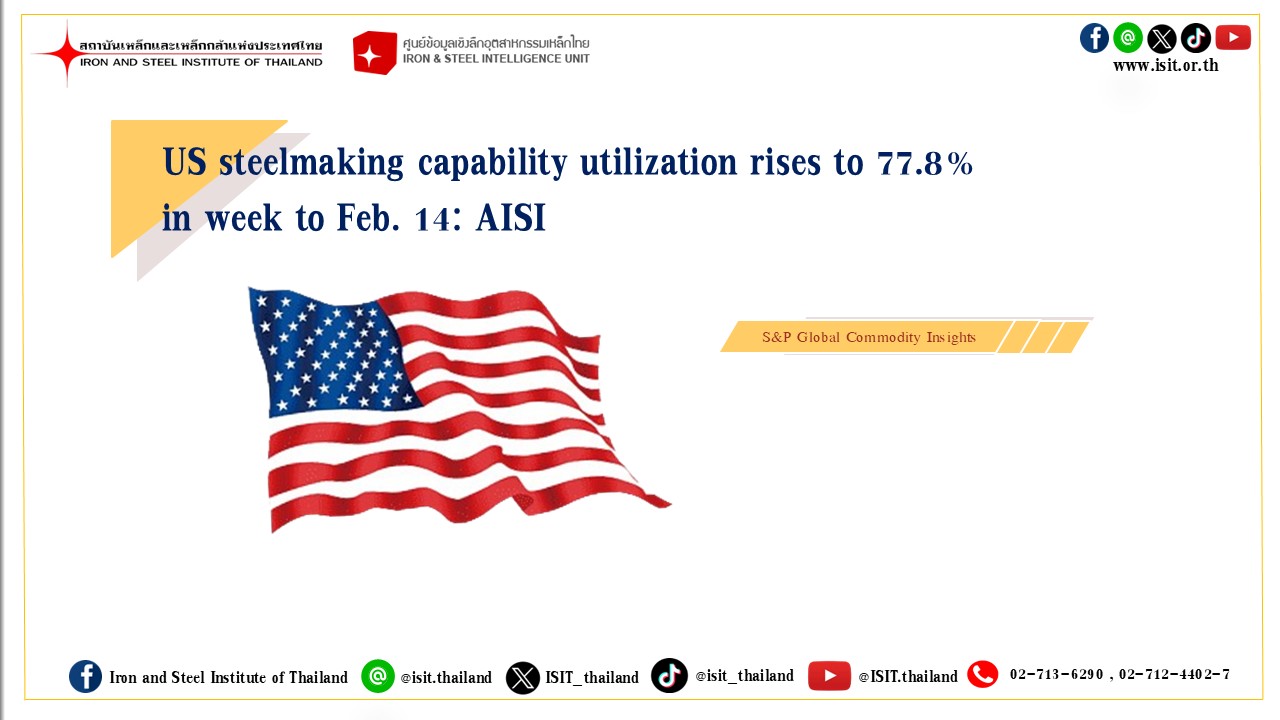 สถาบันเหล็กและเหล็กกล้าแห่งประเทศไทย
IRON AND STEEL INSTITUTE OF THAILAND

ศูนย์ข้อมูลเชิงลึกอุตสาหกรรมเหล็กไทย
IRON & STEEL INTELLIGENCE UNIT

www.isit.or.th

US steelmaking capability utilization rises to 77.8% in week to Feb. 14: AISI

S&P Global Commodity Insights

Iron and Steel Institute of Thailand @isit.thailand ISIT_thailand @isit_thailand @ISIT.thailand 02-713-6290 , 02-712-4402-7